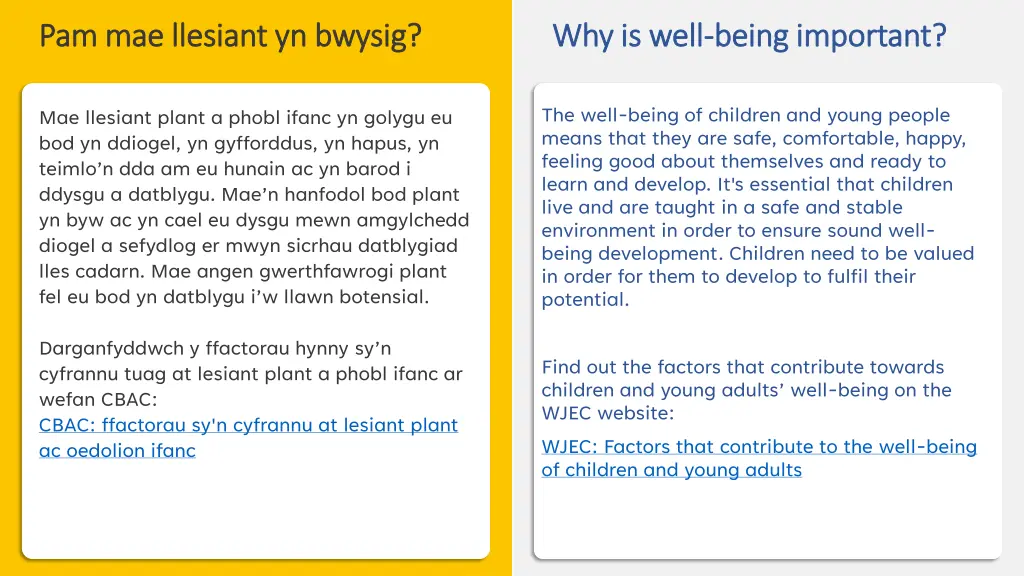 Pam mae llesiant yn bwysig?

Mae llesiant plant a phobl ifanc yn golygu eu bod yn ddiogel, yn gyfforddus, yn hapus, yn teimlo’n dda am eu hunain ac yn barod i ddysgu a datblygu. Mae’n hanfodol bod plant yn byw ac yn cael eu dysgu mewn amgylchedd diogel a sefydlog er mwyn sicrhau datblygiad lles cadarn. Mae angen gwerthfawrogi plant fel eu bod yn datblygu i’w llawn botensial.

Darganfyddwch y ffactorau hynny sy’n cyfrannu tuag at lesiant plant a phobl ifanc ar wefan CBAC:
CBAC: ffactorau sy'n cyfrannu at lesiant plant ac oedolion ifanc

Why is well-being important?

The well-being of children and young people means that they are safe, comfortable, happy, feeling good about themselves and ready to learn and develop. It's essential that children live and are taught in a safe and stable environment in order to ensure sound well-being development. Children need to be valued in order for them to develop to fulfil their potential.

Find out the factors that contribute towards children and young adults’ well-being on the WJEC website:
WJEC: Factors that contribute to the well-being of children and young adults